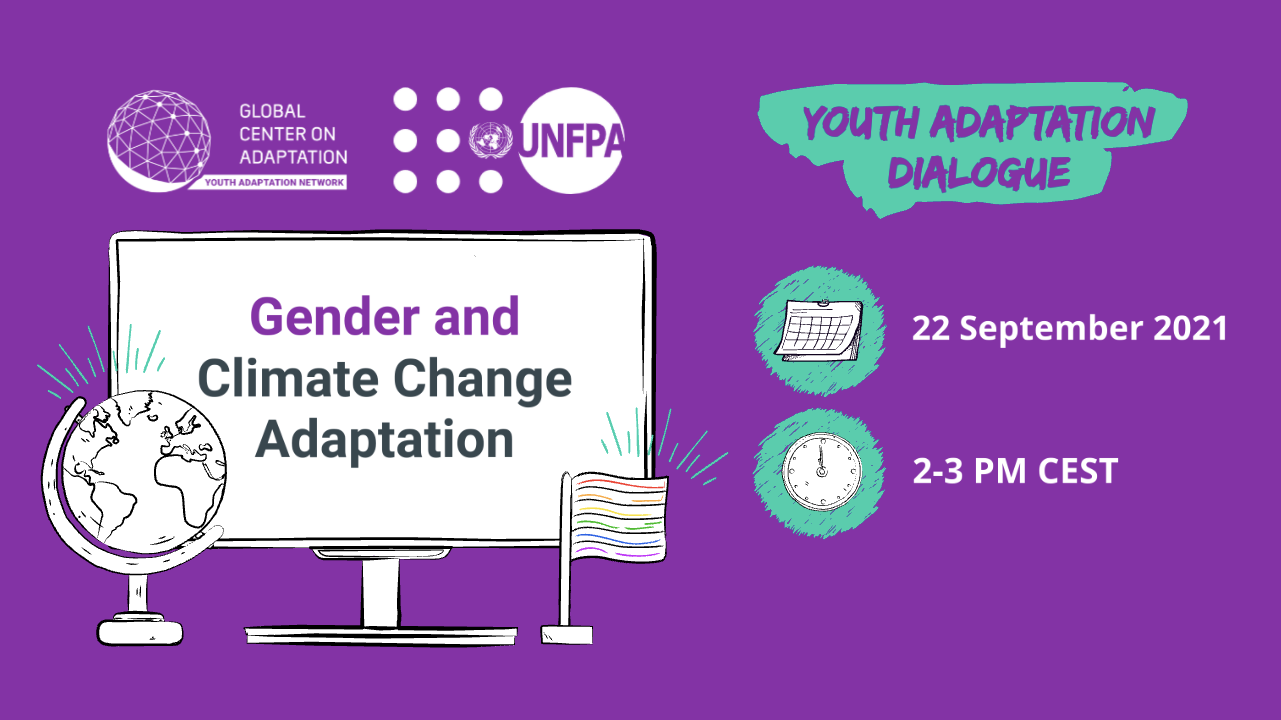 GLOBAL CENTER ON ADAPTATION
YOUTH ADAPTATION NETWORK

UNFPA

YOUTH ADAPTATION DIALOGUE

Gender and Climate Change Adaptation

22 September 2021

2-3 PM CEST